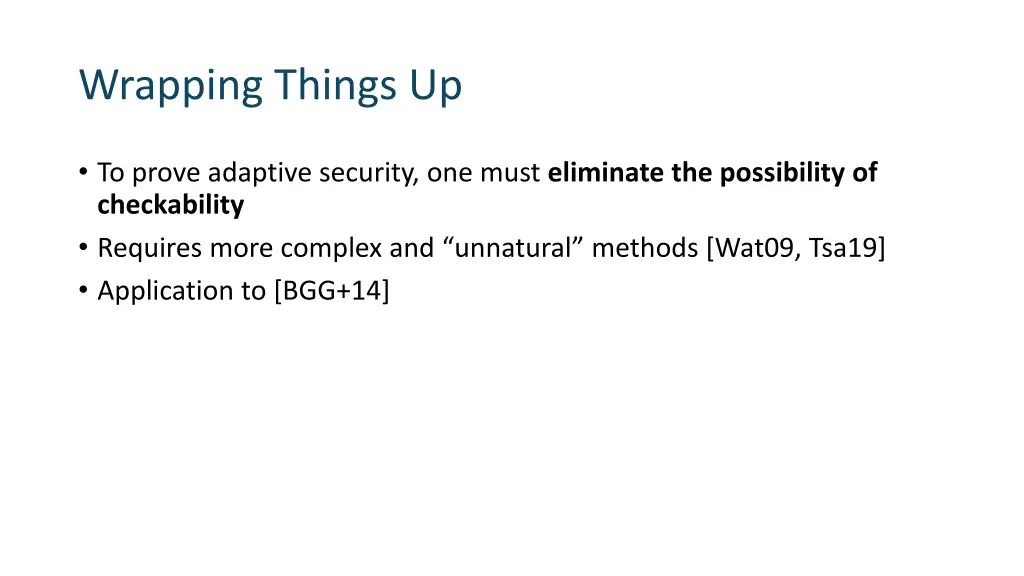 Wrapping Things Up

• To prove adaptive security, one must eliminate the possibility of checkability
• Requires more complex and “unnatural” methods [Wat09, Tsa19]
• Application to [BGG+14]